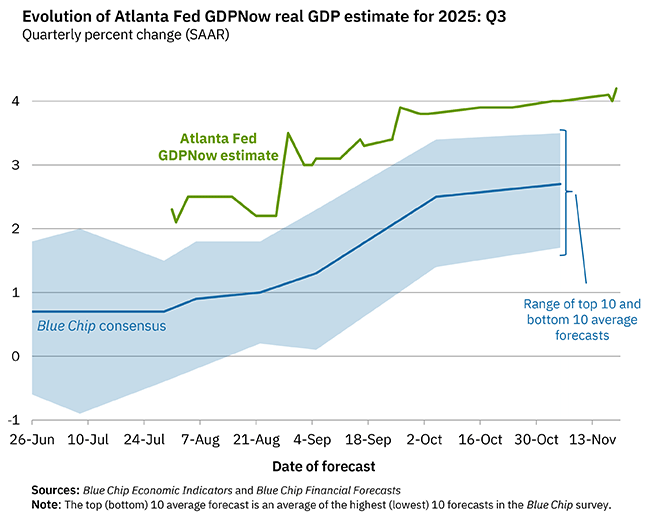 Evolution of Atlanta Fed GDPNow real GDP estimate for 2025: Q3
Quarterly percent change (SAAR)

4
3
2
1
0
-1

Atlanta Fed GDPNow estimate

Blue Chip consensus

Range of top 10 and bottom 10 average forecasts

26-Jun 10-Jul 24-Jul 7-Aug 21-Aug 4-Sep 18-Sep 2-Oct 16-Oct 30-Oct 13-Nov

Date of forecast

Sources: Blue Chip Economic Indicators and Blue Chip Financial Forecasts
Note: The top (bottom) 10 average forecast is an average of the highest (lowest) 10 forecasts in the Blue Chip survey.